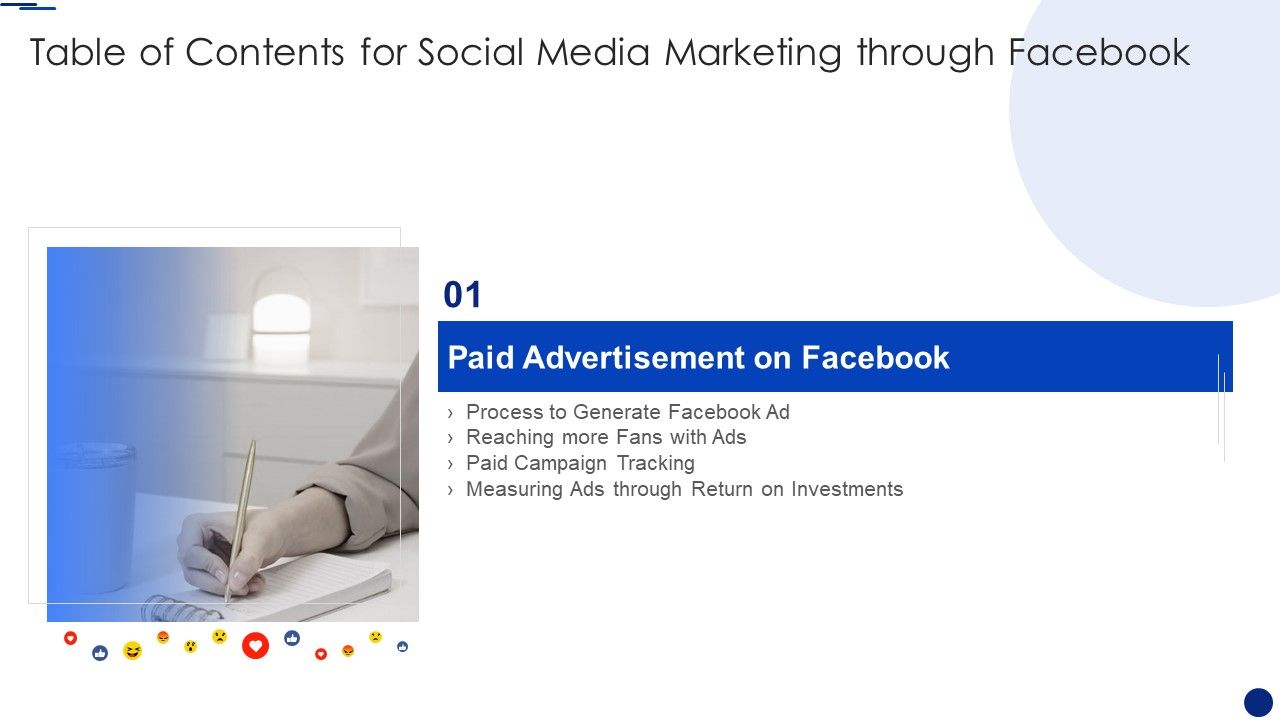 Table of Contents for Social Media Marketing through Facebook

01

Paid Advertisement on Facebook

› Process to Generate Facebook Ad
› Reaching more Fans with Ads
› Paid Campaign Tracking
› Measuring Ads through Return on Investments